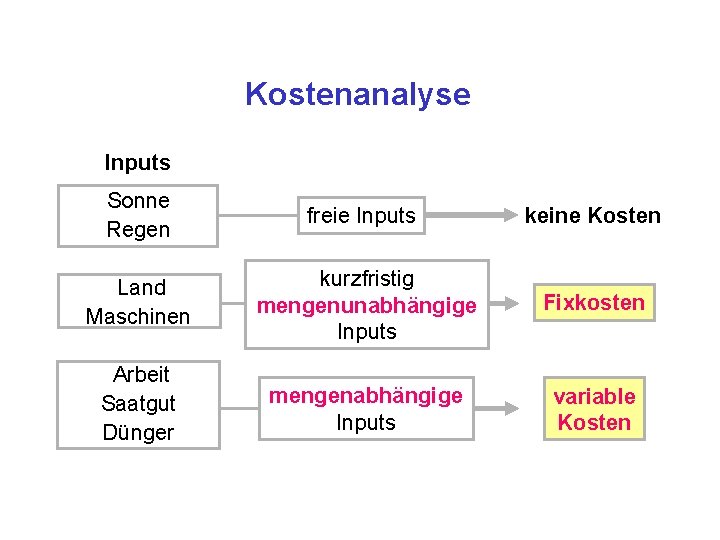 Kostenanalyse

Inputs

Sonne
Regen

freie Inputs

keine Kosten

Land
Maschinen

kurzfristig
mengenunabhängige
Inputs

Fixkosten

Arbeit
Saatgut
Dünger

mengenabhängige
Inputs

variable
Kosten